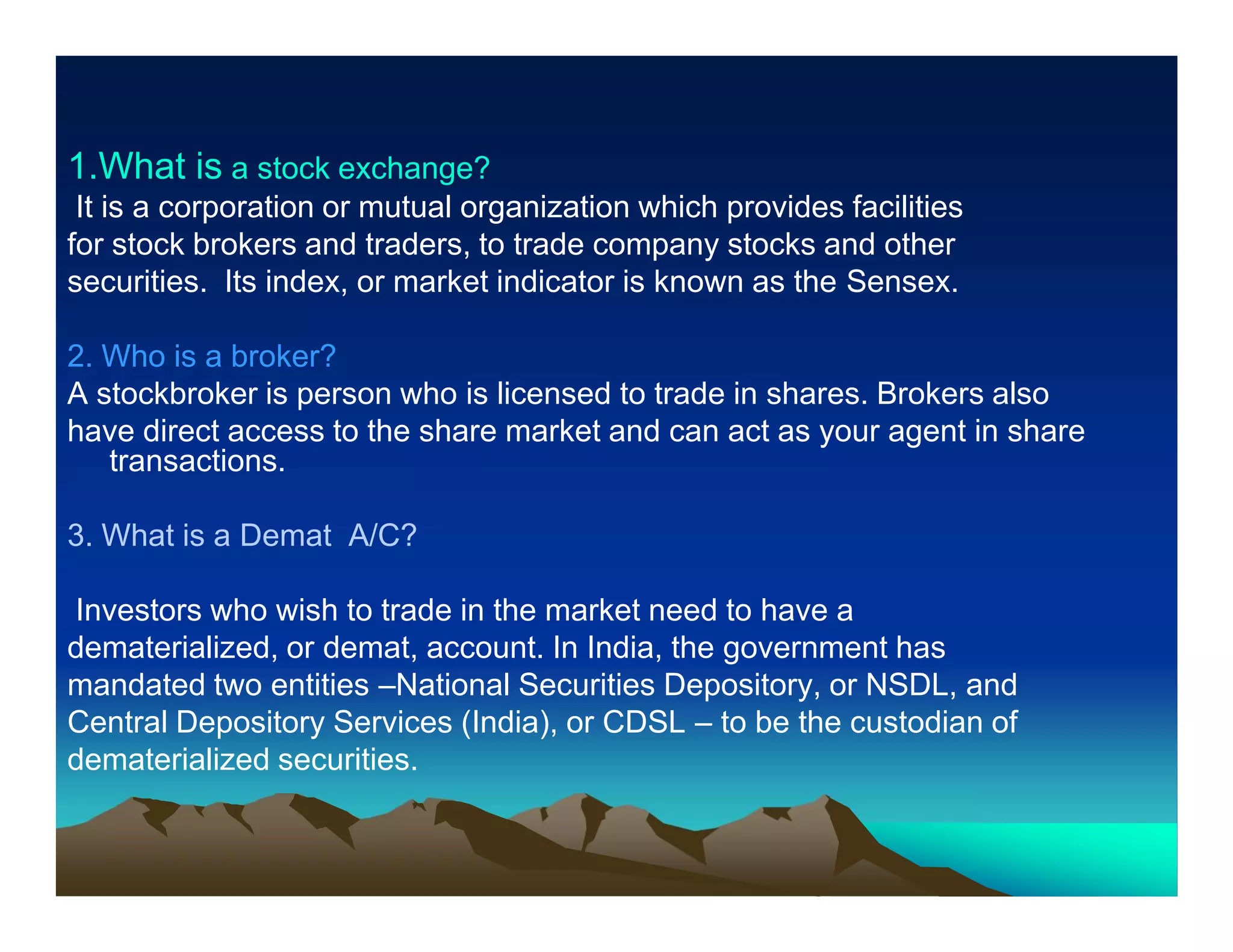 1.What is a stock exchange?

It is a corporation or mutual organization which provides facilities for stock brokers and traders, to trade company stocks and other securities. Its index, or market indicator is known as the Sensex.

2. Who is a broker?

A stockbroker is person who is licensed to trade in shares. Brokers also have direct access to the share market and can act as your agent in share transactions.

3. What is a Demat A/C?

Investors who wish to trade in the market need to have a dematerialized, or demat, account. In India, the government has mandated two entities –National Securities Depository, or NSDL, and Central Depository Services (India), or CDSL – to be the custodian of dematerialized securities.